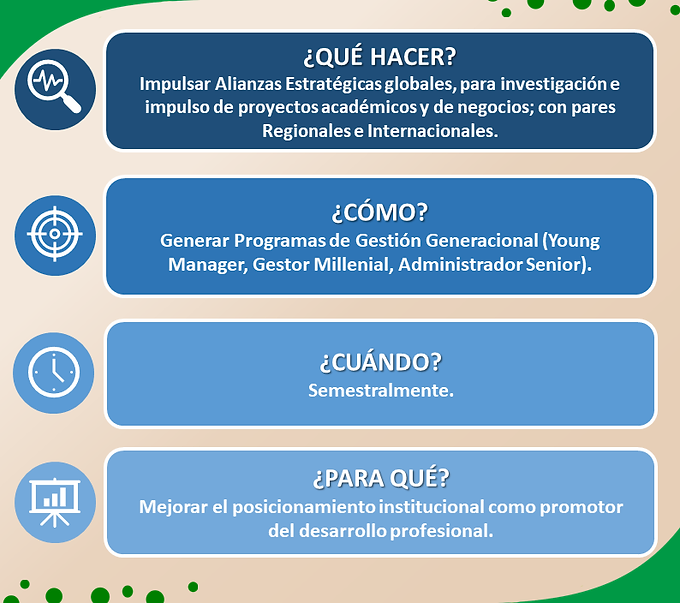 ¿QUÉ HACER?
Impulsar Alianzas Estratégicas globales, para investigación e impulso de proyectos académicos y de negocios; con pares Regionales e Internacionales.

¿CÓMO?
Generar Programas de Gestión Generacional (Young Manager, Gestor Millenial, Administrador Senior).

¿CUÁNDO?
Semestralmente.

¿PARA QUÉ?
Mejorar el posicionamiento institucional como promotor del desarrollo profesional.